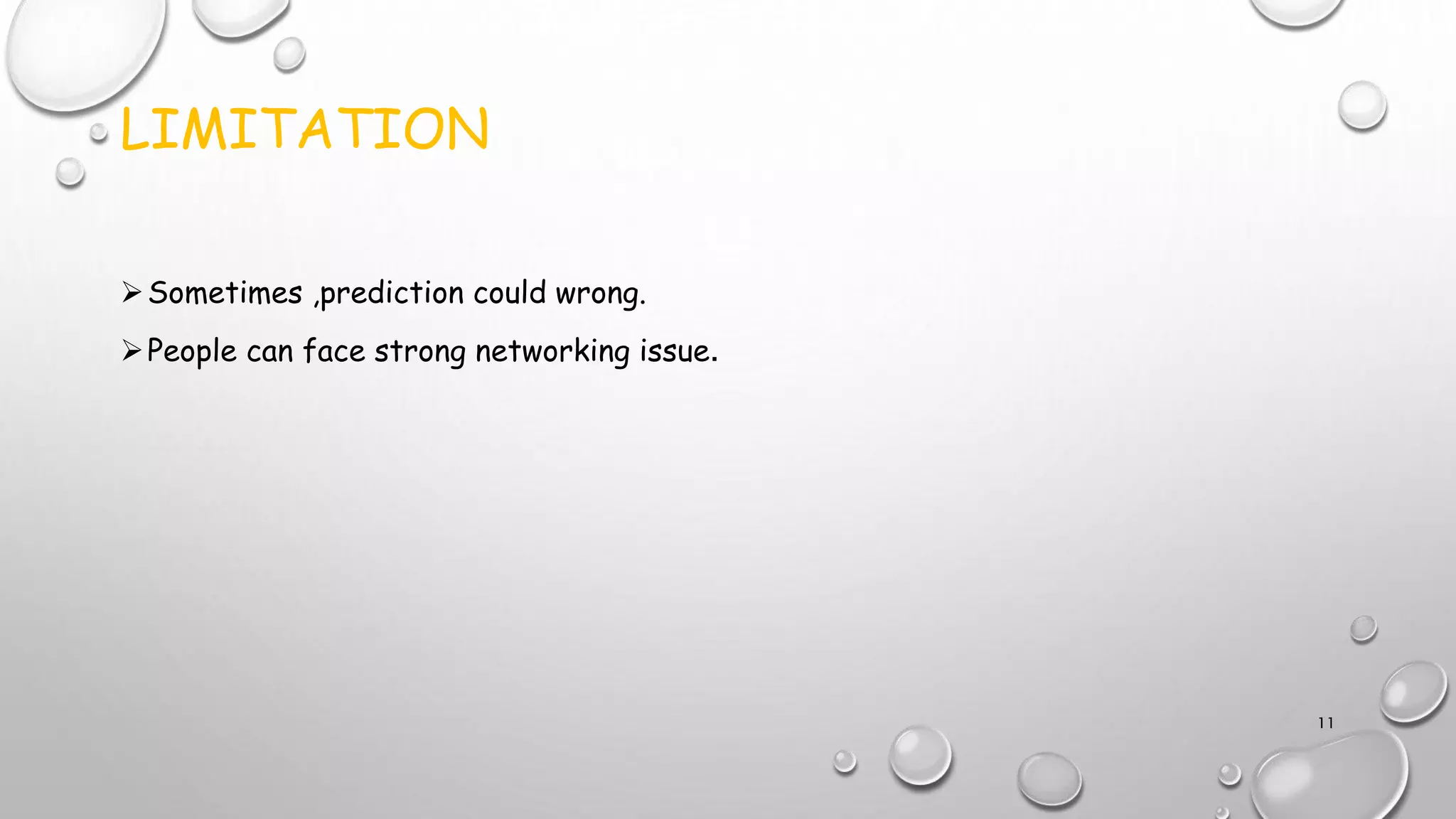 LIMITATION

➢ Sometimes ,prediction could wrong.

➢ People can face strong networking issue.

11